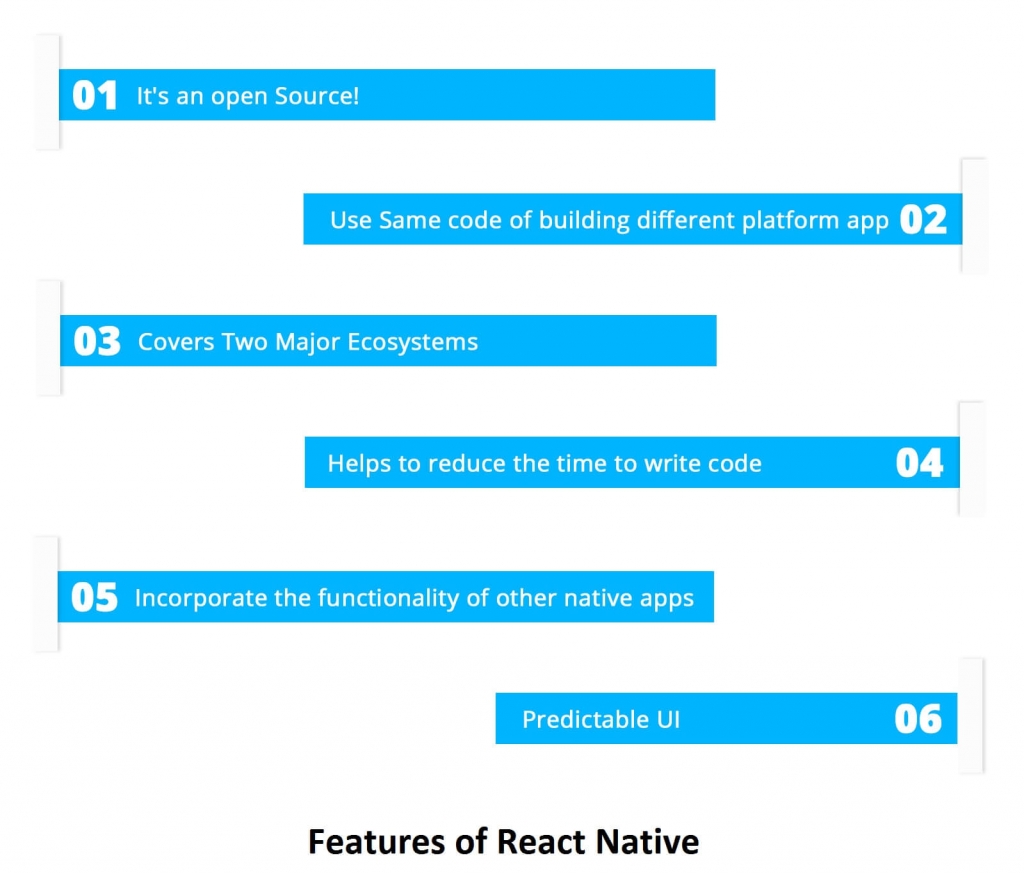 01 It's an open Source!

Use Same code of building different platform app 02

03 Covers Two Major Ecosystems

Helps to reduce the time to write code 04

05 Incorporate the functionality of other native apps

Predictable UI 06

Features of React Native